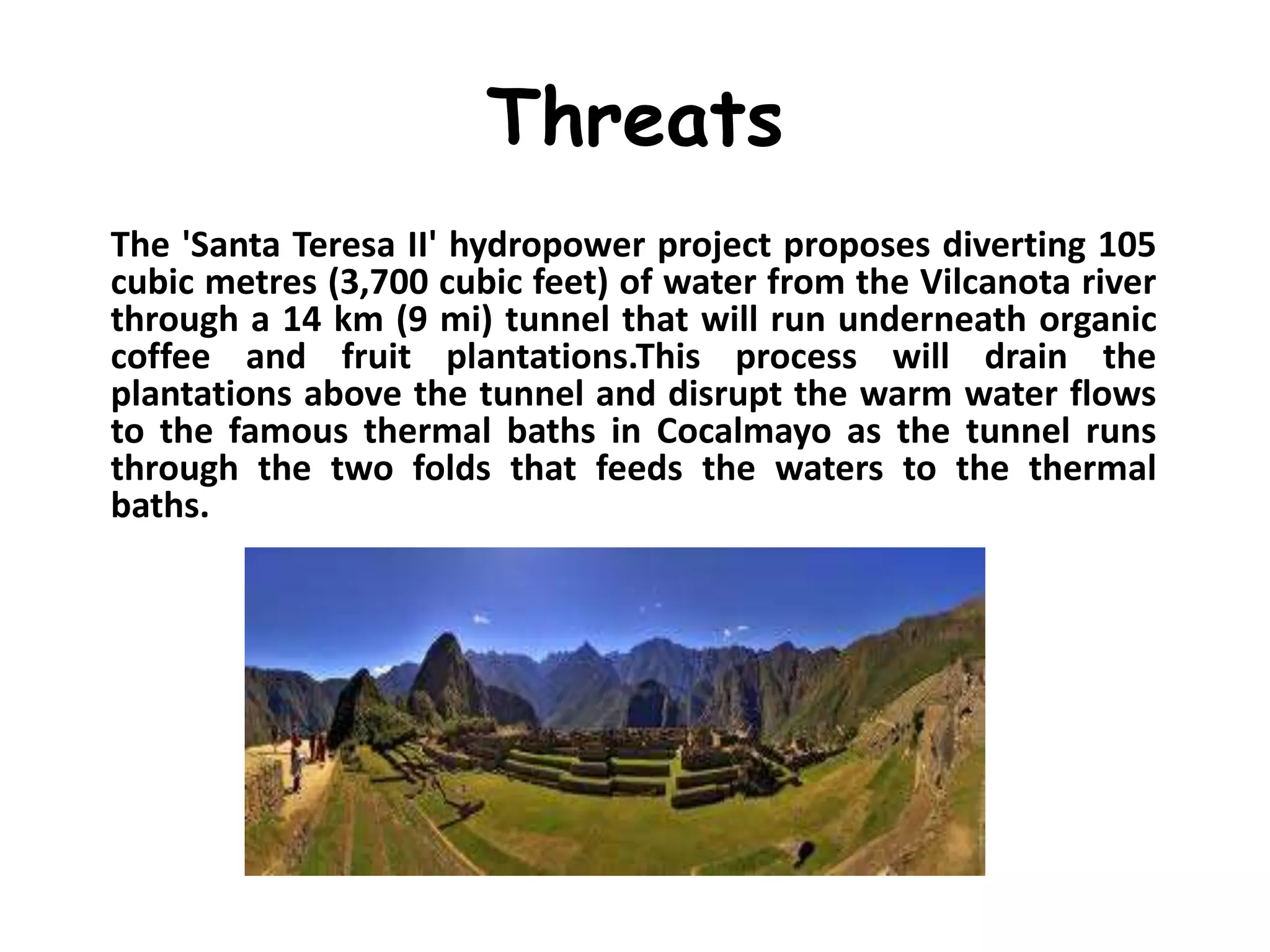 Threats

The 'Santa Teresa II' hydropower project proposes diverting 105 cubic metres (3,700 cubic feet) of water from the Vilcanota river through a 14 km (9 mi) tunnel that will run underneath organic coffee and fruit plantations.This process will drain the plantations above the tunnel and disrupt the warm water flows to the famous thermal baths in Cocalmayo as the tunnel runs through the two folds that feeds the waters to the thermal baths.